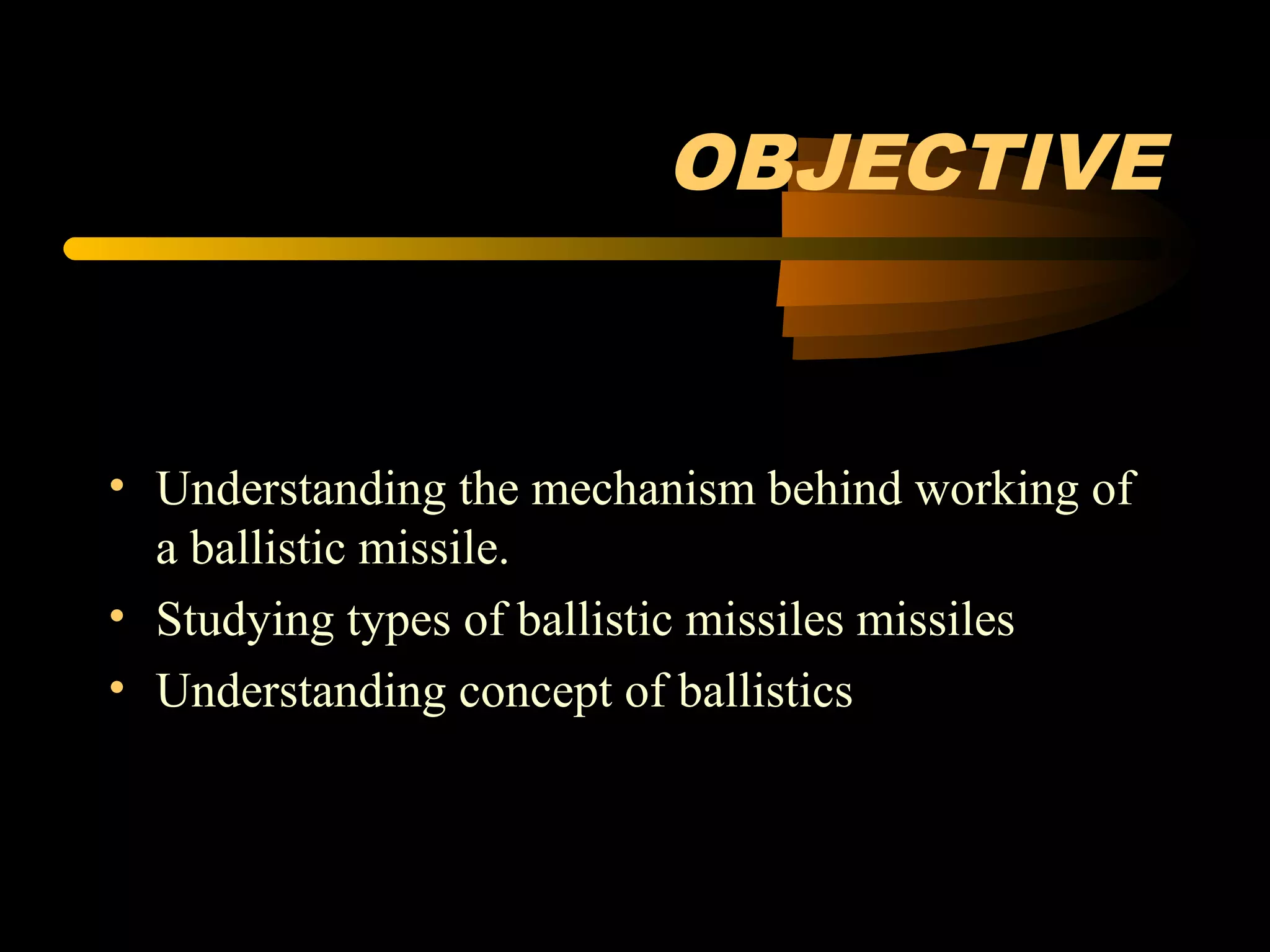 OBJECTIVE

• Understanding the mechanism behind working of a ballistic missile.
• Studying types of ballistic missiles missiles
• Understanding concept of ballistics